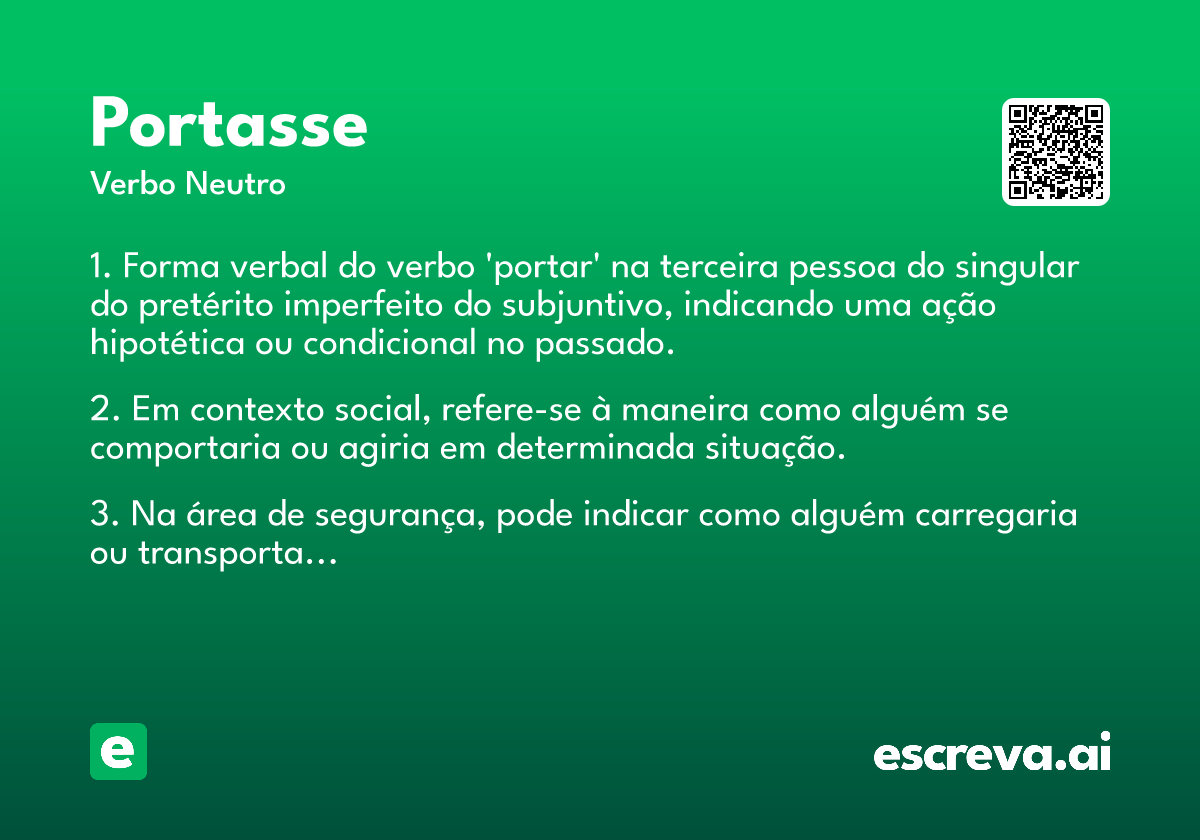 Portasse
Verbo Neutro

1. Forma verbal do verbo 'portar' na terceira pessoa do singular do pretérito imperfeito do subjuntivo, indicando uma ação hipotética ou condicional no passado.

2. Em contexto social, refere-se à maneira como alguém se comportaria ou agiria em determinada situação.

3. Na área de segurança, pode indicar como alguém carregaria ou transporta...

e

escreva.ai